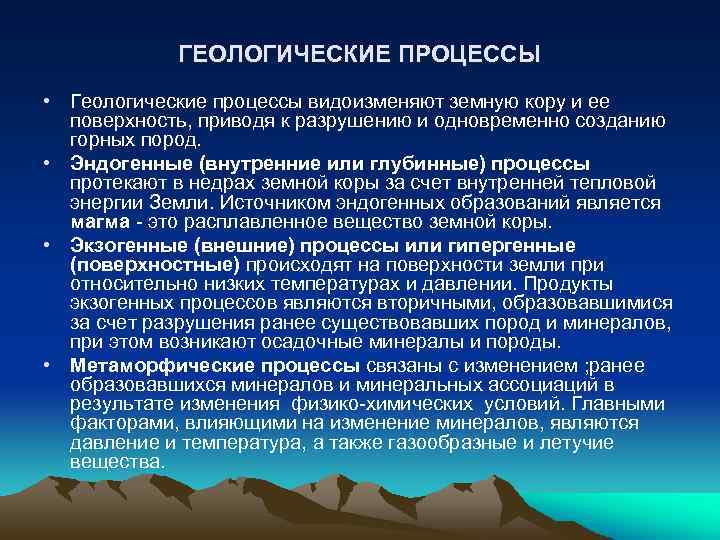 ГЕОЛОГИЧЕСКИЕ ПРОЦЕССЫ

• Геологические процессы видоизменяют земную кору и ее поверхность, приводя к разрушению и одновременно созданию горных пород.

• Эндогенные (внутренние или глубинные) процессы протекают в недрах земной коры за счет внутренней тепловой энергии Земли. Источником эндогенных образований является магма - это расплавленное вещество земной коры.

• Экзогенные (внешние) процессы или гипергенные (поверхностные) происходят на поверхности земли при относительно низких температурах и давлении. Продукты экзогенных процессов являются вторичными, образовавшимися за счет разрушения ранее существовавших пород и минералов, при этом возникают осадочные минералы и породы.

• Метаморфические процессы связаны с изменением ;ранее образовавшихся минералов и минеральных ассоциаций в результате изменения физико-химических условий. Главными факторами, влияющими на изменение минералов, являются давление и температура, а также газообразные и летучие вещества.